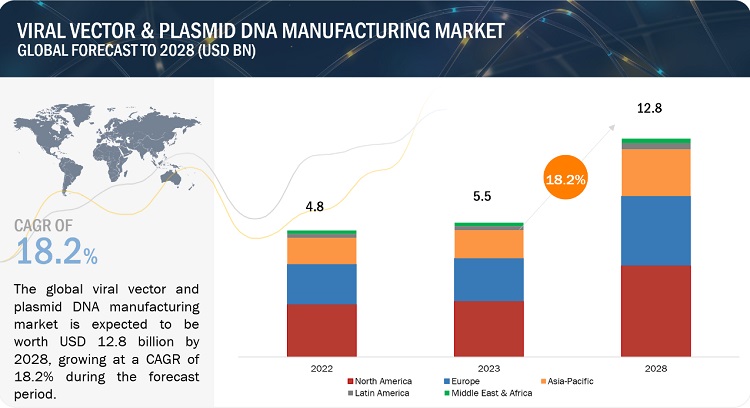 VIRAL VECTOR & PLASMID DNA MANUFACTURING MARKET
GLOBAL FORECAST TO 2028 (USD BN)

CAGR OF
18.2%

The global viral vector and plasmid DNA manufacturing market is expected to be worth USD 12.8 billion by 2028, growing at a CAGR of 18.2% during the forecast period.

4.8
5.5
18.2%
12.8

2022
2023
2028

North America
Europe
Asia-Pacific
Latin America
Middle East & Africa